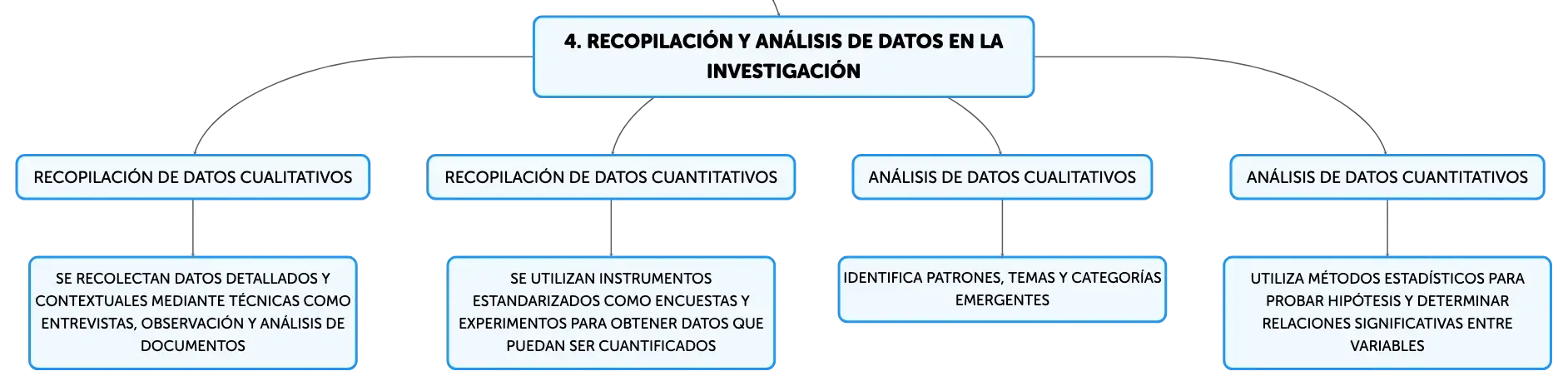 4. RECOPILACIÓN Y ANÁLISIS DE DATOS EN LA INVESTIGACIÓN

RECOPILACIÓN DE DATOS CUALITATIVOS

SE RECOLECTAN DATOS DETALLADOS Y CONTEXTUALES MEDIANTE TÉCNICAS COMO ENTREVISTAS, OBSERVACIÓN Y ANÁLISIS DE DOCUMENTOS

RECOPILACIÓN DE DATOS CUANTITATIVOS

SE UTILIZAN INSTRUMENTOS ESTANDARIZADOS COMO ENCUESTAS Y EXPERIMENTOS PARA OBTENER DATOS QUE PUEDAN SER CUANTIFICADOS

ANÁLISIS DE DATOS CUALITATIVOS

IDENTIFICA PATRONES, TEMAS Y CATEGORÍAS EMERGENTES

ANÁLISIS DE DATOS CUANTITATIVOS

UTILIZA MÉTODOS ESTADÍSTICOS PARA PROBAR HIPÓTESIS Y DETERMINAR RELACIONES SIGNIFICATIVAS ENTRE VARIABLES